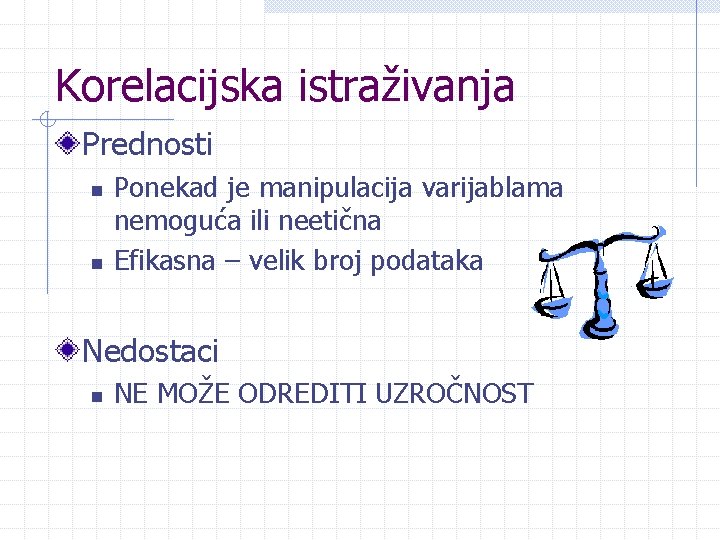 Korelacijska istraživanja

Prednosti

Ponekad je manipulacija varijablama nemoguća ili neetična

Efikasna – velik broj podataka

Nedostaci

NE MOŽE ODREDITI UZROČNOST